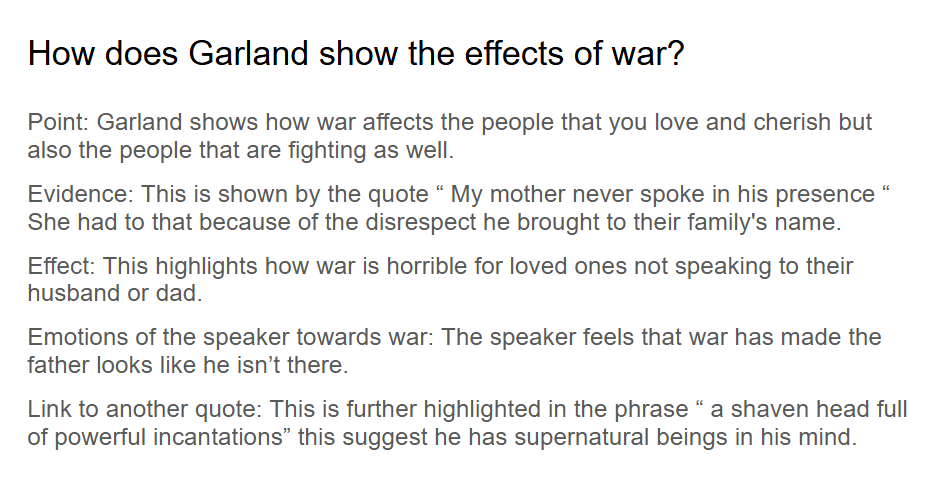 How does Garland show the effects of war?

Point: Garland shows how war affects the people that you love and cherish but also the people that are fighting as well.

Evidence: This is shown by the quote “ My mother never spoke in his presence “ She had to that because of the disrespect he brought to their family's name.

Effect: This highlights how war is horrible for loved ones not speaking to their husband or dad.

Emotions of the speaker towards war: The speaker feels that war has made the father looks like he isn’t there.

Link to another quote: This is further highlighted in the phrase “ a shaven head full of powerful incantations” this suggest he has supernatural beings in his mind.